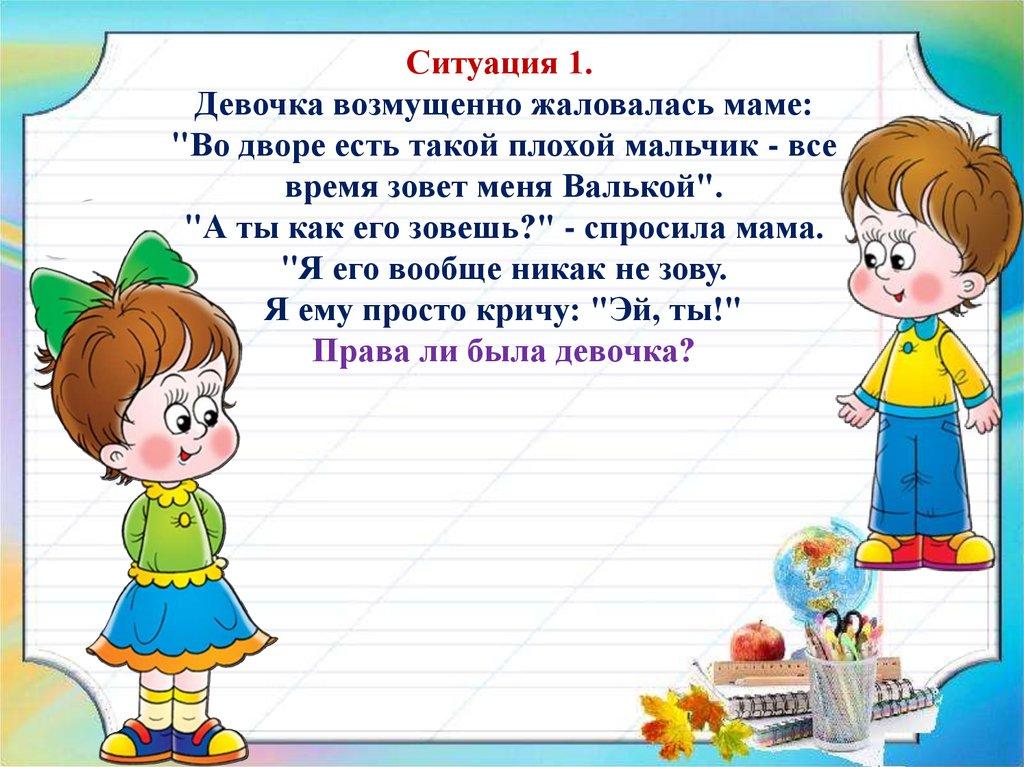 Ситуация 1.
Девочка возмущенно жаловалась маме: "Во дворе есть такой плохой мальчик - все время зовет меня Валькой".
"А ты как его зовешь?" - спросила мама.
"Я его вообще никак не зову.
Я ему просто кричу: "Эй, ты!"
Права ли была девочка?